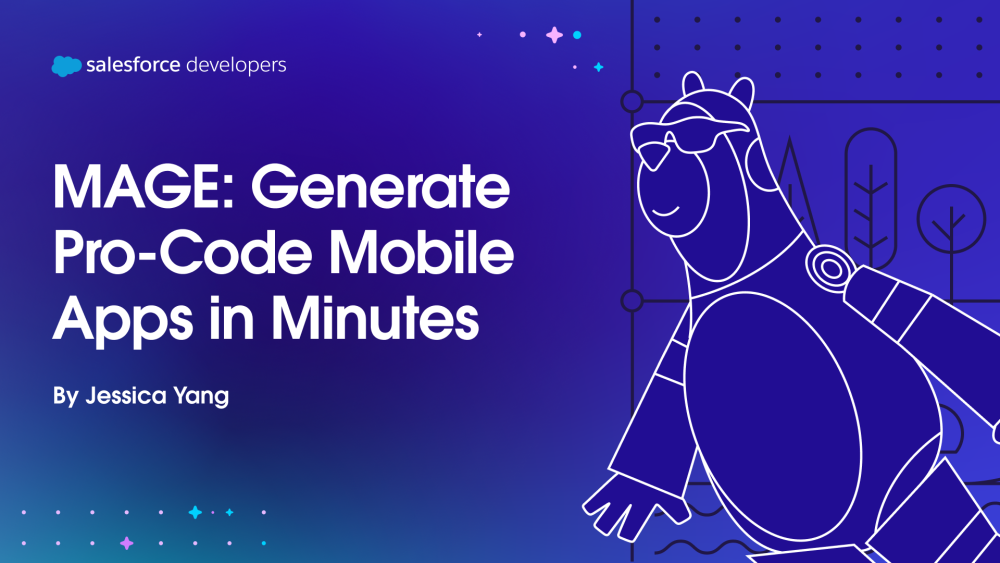 salesforce developers

MAGE: Generate Pro-Code Mobile Apps in Minutes

By Jessica Yang